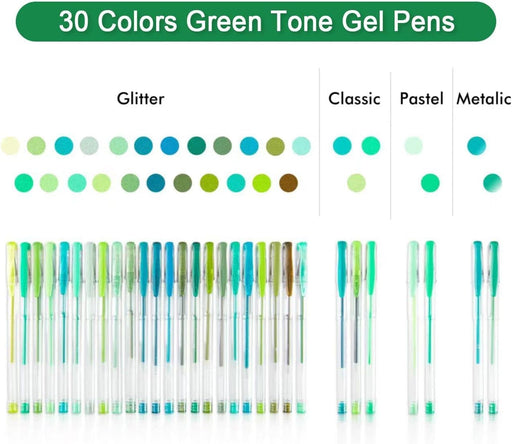 30 Colors Green Tone Gel Pens

Glitter

Classic

Pastel

Metalic